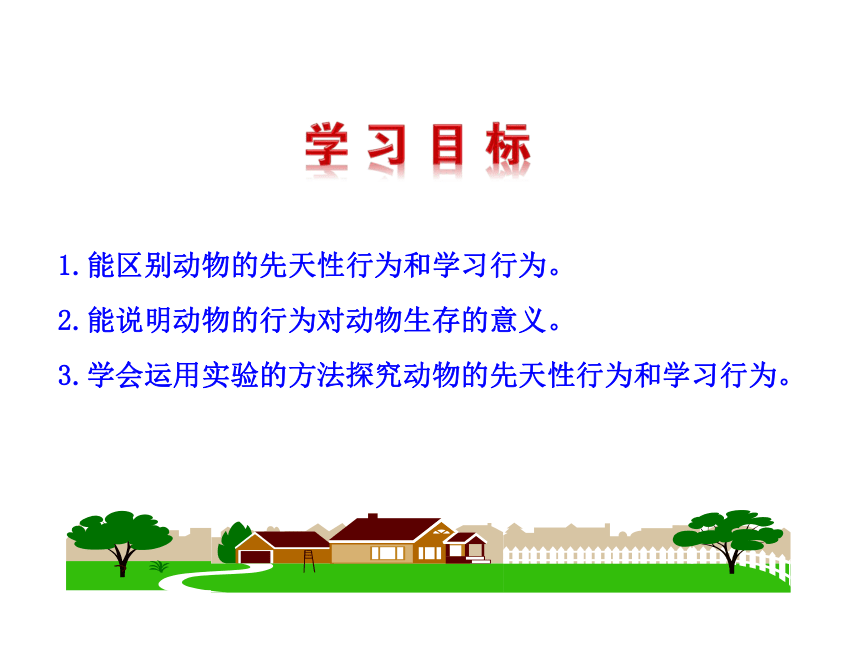 学习目标

1.能区别动物的先天性行为和学习行为。

2.能说明动物的行为对动物生存的意义。

3.学会运用实验的方法探究动物的先天性行为和学习行为。